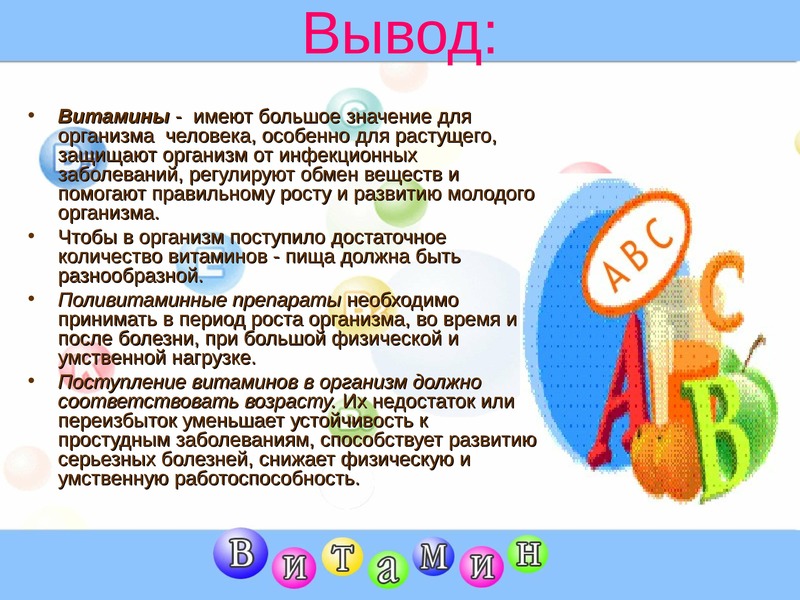 Вывод:

• Витамины - имеют большое значение для организма человека, особенно для растущего, защищают организм от инфекционных заболеваний, регулируют обмен веществ и помогают правильному росту и развитию молодого организма.

• Чтобы в организм поступило достаточное количество витаминов - пища должна быть разнообразной.

• Поливитаминные препараты необходимо принимать в период роста организма, во время и после болезни, при большой физической и умственной нагрузке.

• Поступление витаминов в организм должно соответствовать возрасту. Их недостаток или переизбыток уменьшает устойчивость к простудным заболеваниям, способствует развитию серьезных болезней, снижает физическую и умственную работоспособность.

A B C

C

A

B

В и т а м и н